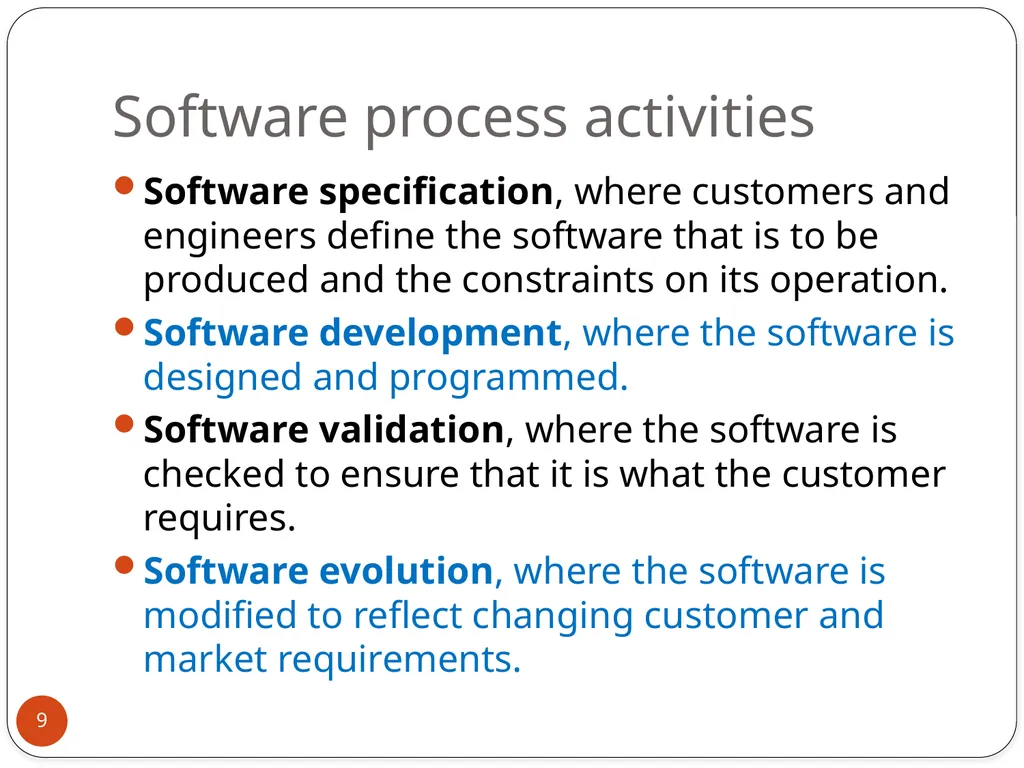 Software process activities

• Software specification, where customers and engineers define the software that is to be produced and the constraints on its operation.
• Software development, where the software is designed and programmed.
• Software validation, where the software is checked to ensure that it is what the customer requires.
• Software evolution, where the software is modified to reflect changing customer and market requirements.

9